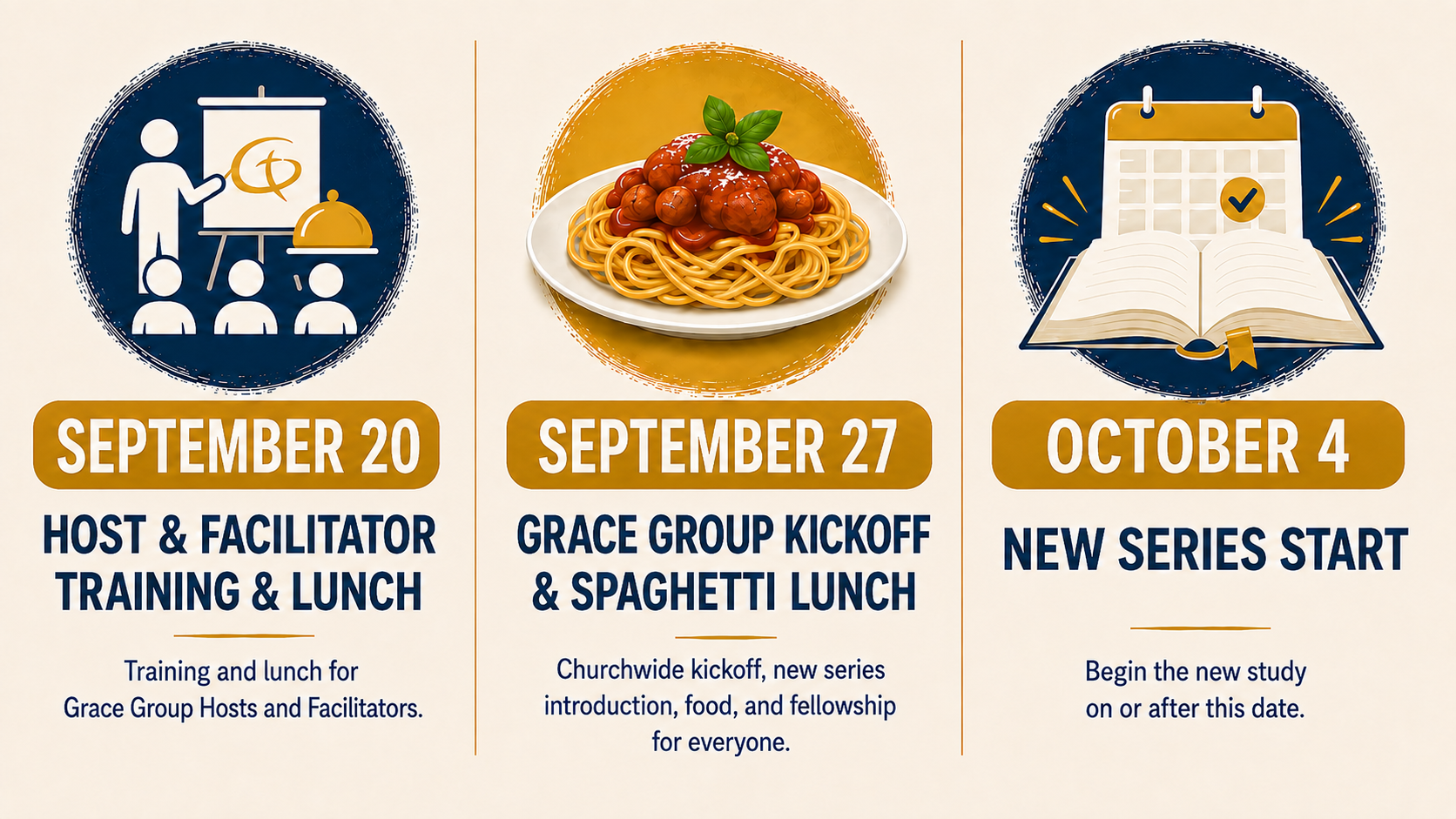 SEPTEMBER 20

HOST & FACILITATOR TRAINING & LUNCH

Training and lunch for Grace Group Hosts and Facilitators.

SEPTEMBER 27

GRACE GROUP KICKOFF & SPAGHETTI LUNCH

Churchwide kickoff, new series introduction, food, and fellowship for everyone.

OCTOBER 4

NEW SERIES START

Begin the new study on or after this date.